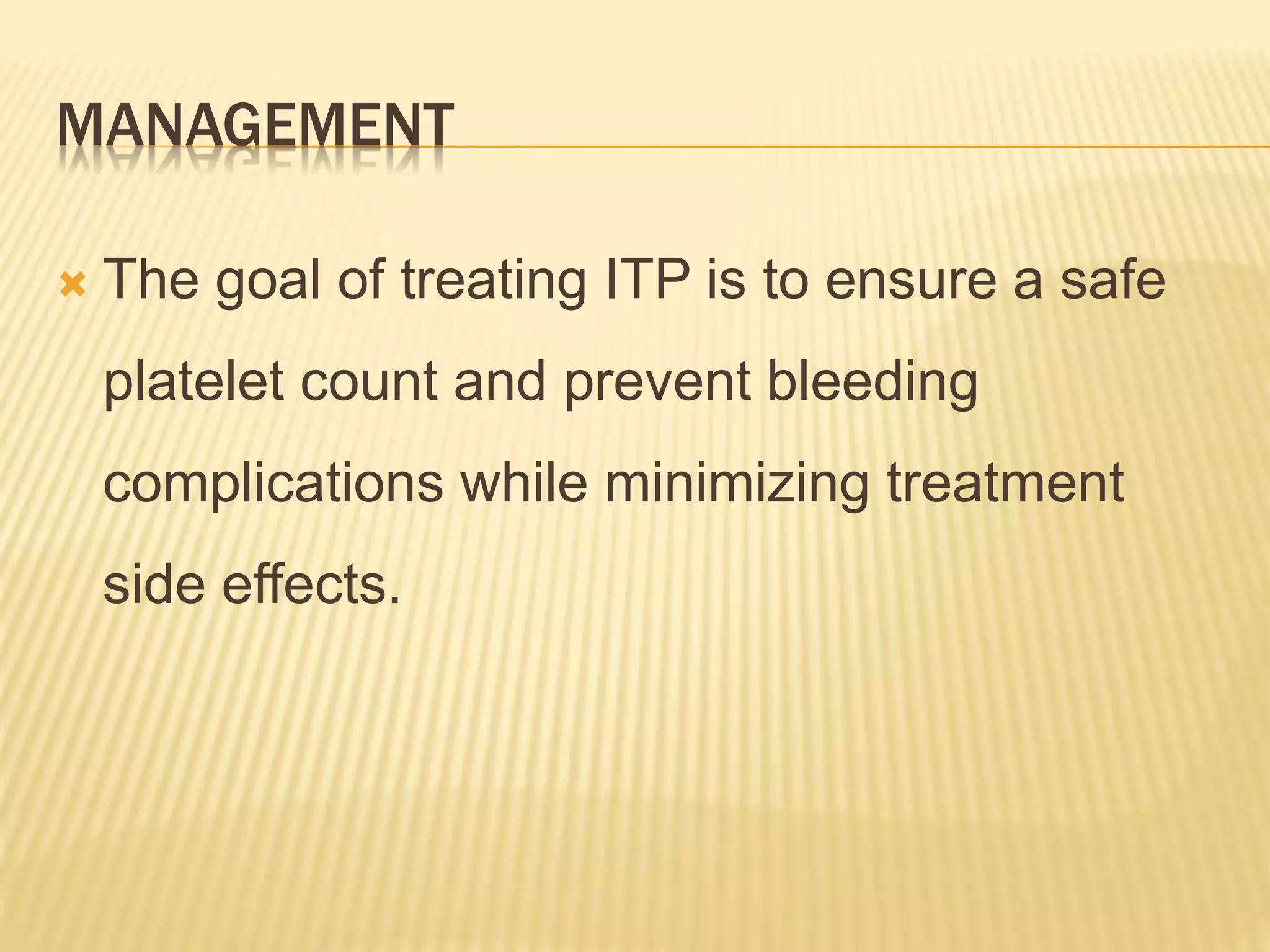 MANAGEMENT

The goal of treating ITP is to ensure a safe platelet count and prevent bleeding complications while minimizing treatment side effects.